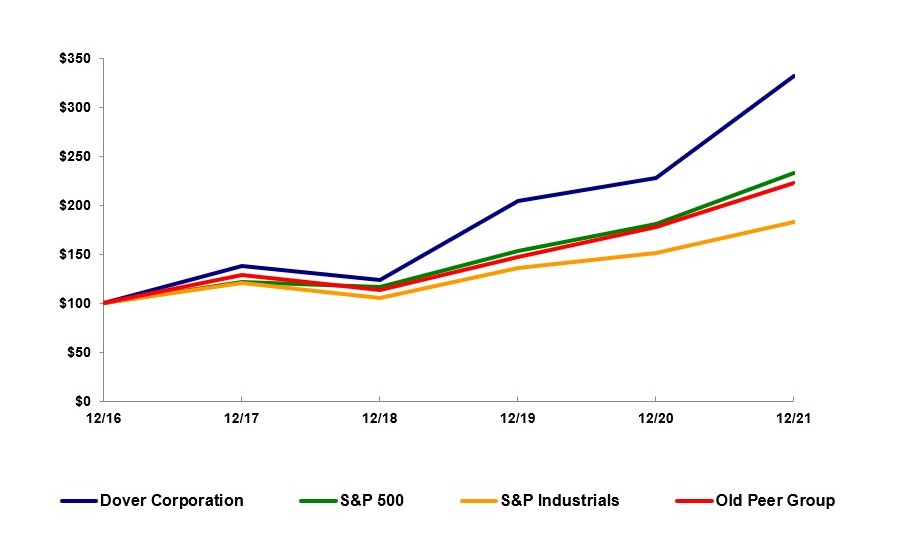 $350
$300
$250
$200
$150
$100
$50
$0
12/16
12/17
12/18
12/19
12/20
12/21

Dover Corporation
S&P 500
S&P Industrials
Old Peer Group